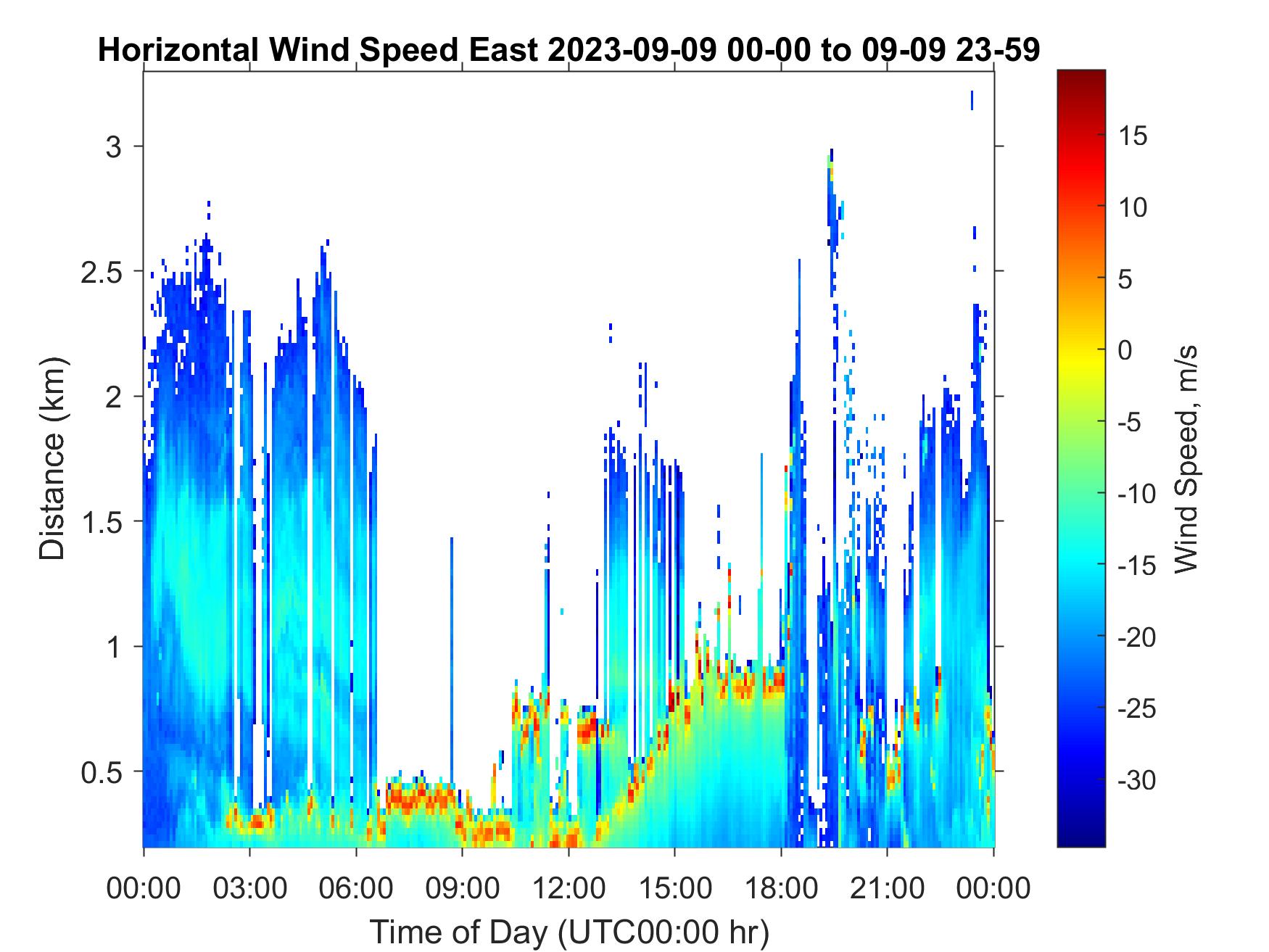 Horizontal Wind Speed East 2023-09-09 00-00 to 09-09 23-59

Distance (km)

3
2.5
2
1.5
1
0.5

00:00 03:00 06:00 09:00 12:00 15:00 18:00 21:00 00:00

Time of Day (UTC00:00 hr)

15
10
5
0
-5
-10
-15
-20
-25
-30

Wind Speed, m/s